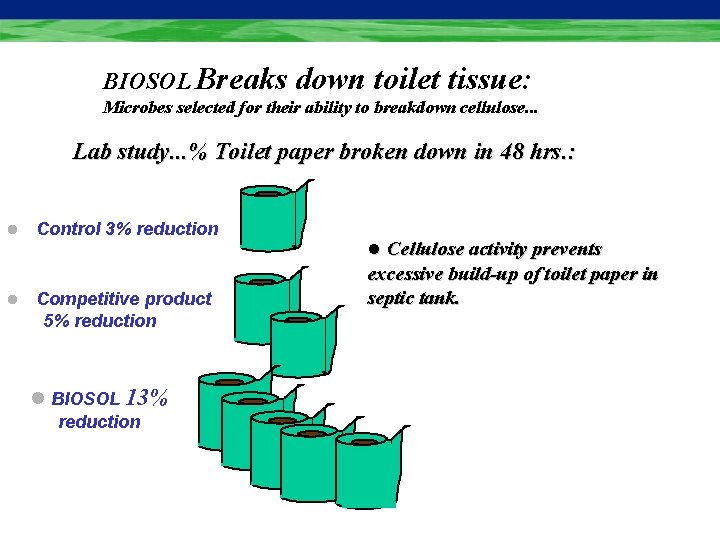 BIOSOL Breaks down toilet tissue:
Microbes selected for their ability to breakdown cellulose...

Lab study...% Toilet paper broken down in 48 hrs.:

● Control 3% reduction

● Competitive product 5% reduction

● BIOSOL 13% reduction

● Cellulose activity prevents excessive build-up of toilet paper in septic tank.